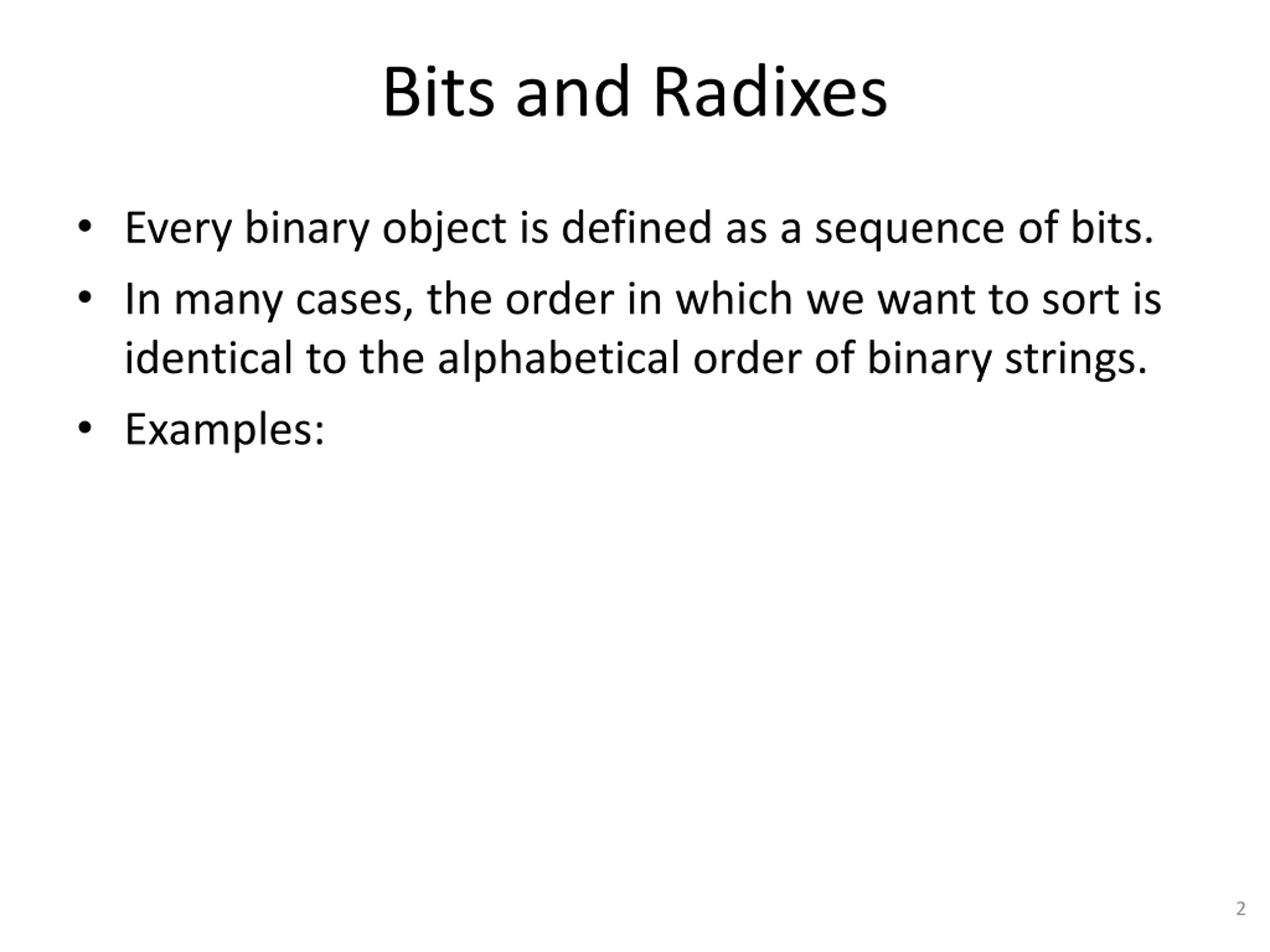 Bits and Radixes

• Every binary object is defined as a sequence of bits.
• In many cases, the order in which we want to sort is identical to the alphabetical order of binary strings.
• Examples:

2